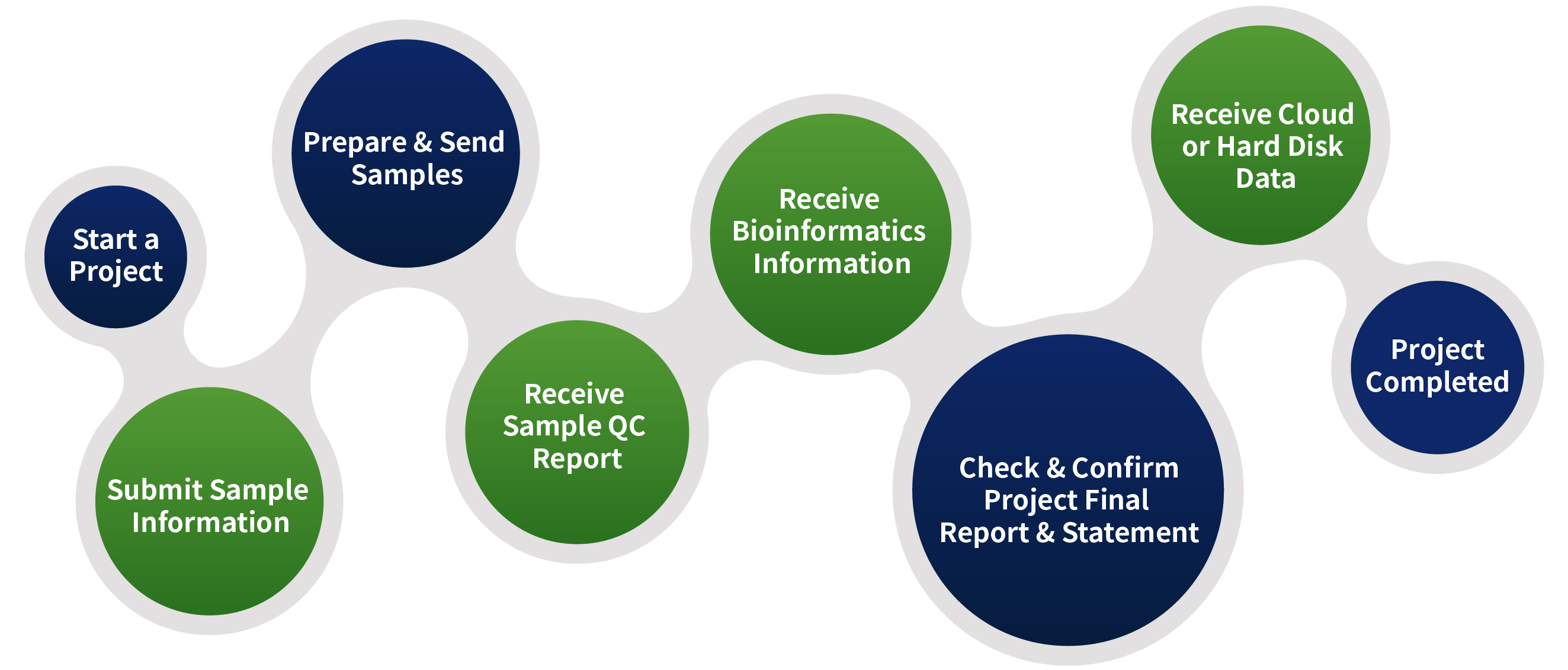 Start a Project

Submit Sample Information

Prepare & Send Samples

Receive Sample QC Report

Receive Bioinformatics Information

Check & Confirm Project Final Report & Statement

Receive Cloud or Hard Disk Data

Project Completed